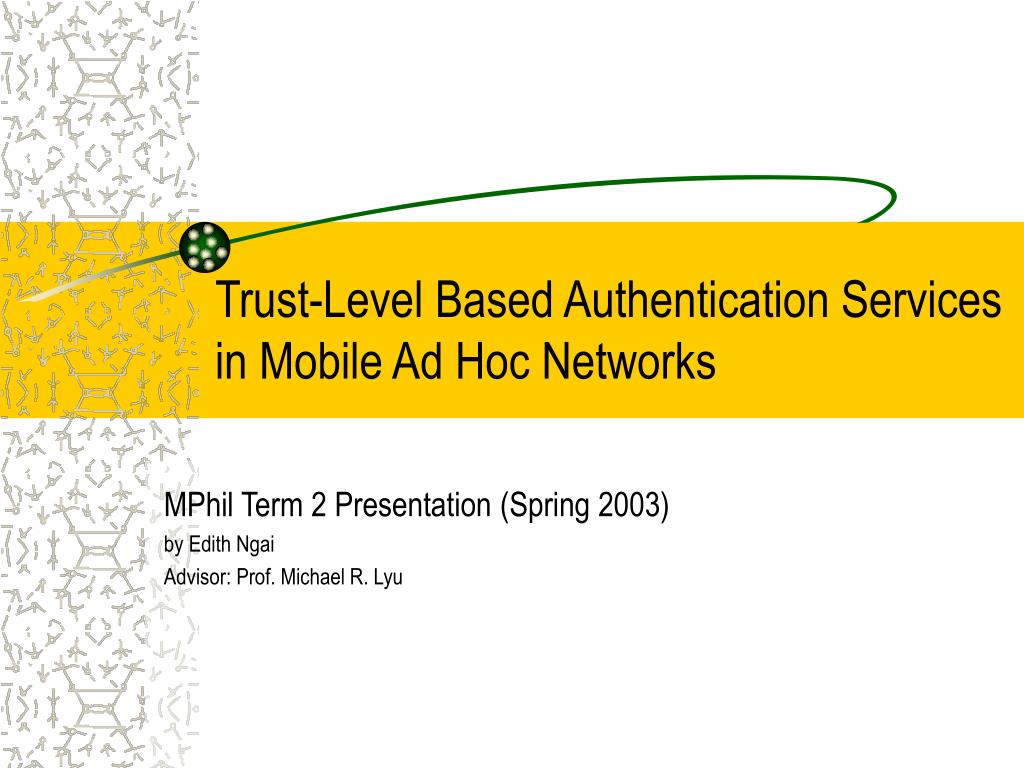 Trust-Level Based Authentication Services in Mobile Ad Hoc Networks

MPhil Term 2 Presentation (Spring 2003)
by Edith Ngai
Advisor: Prof. Michael R. Lyu